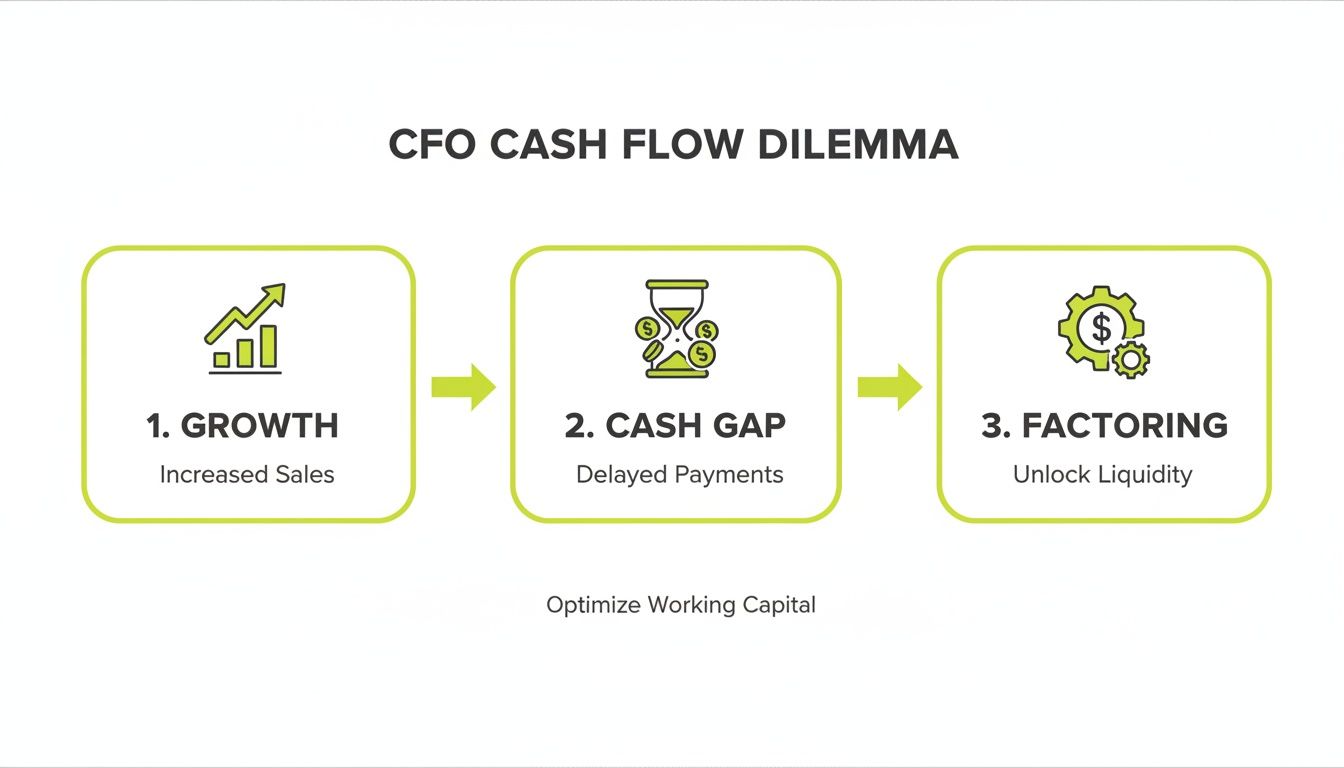 CFO CASH FLOW DILEMMA

1. GROWTH
Increased Sales

2. CASH GAP
Delayed Payments

3. FACTORING
Unlock Liquidity

Optimize Working Capital